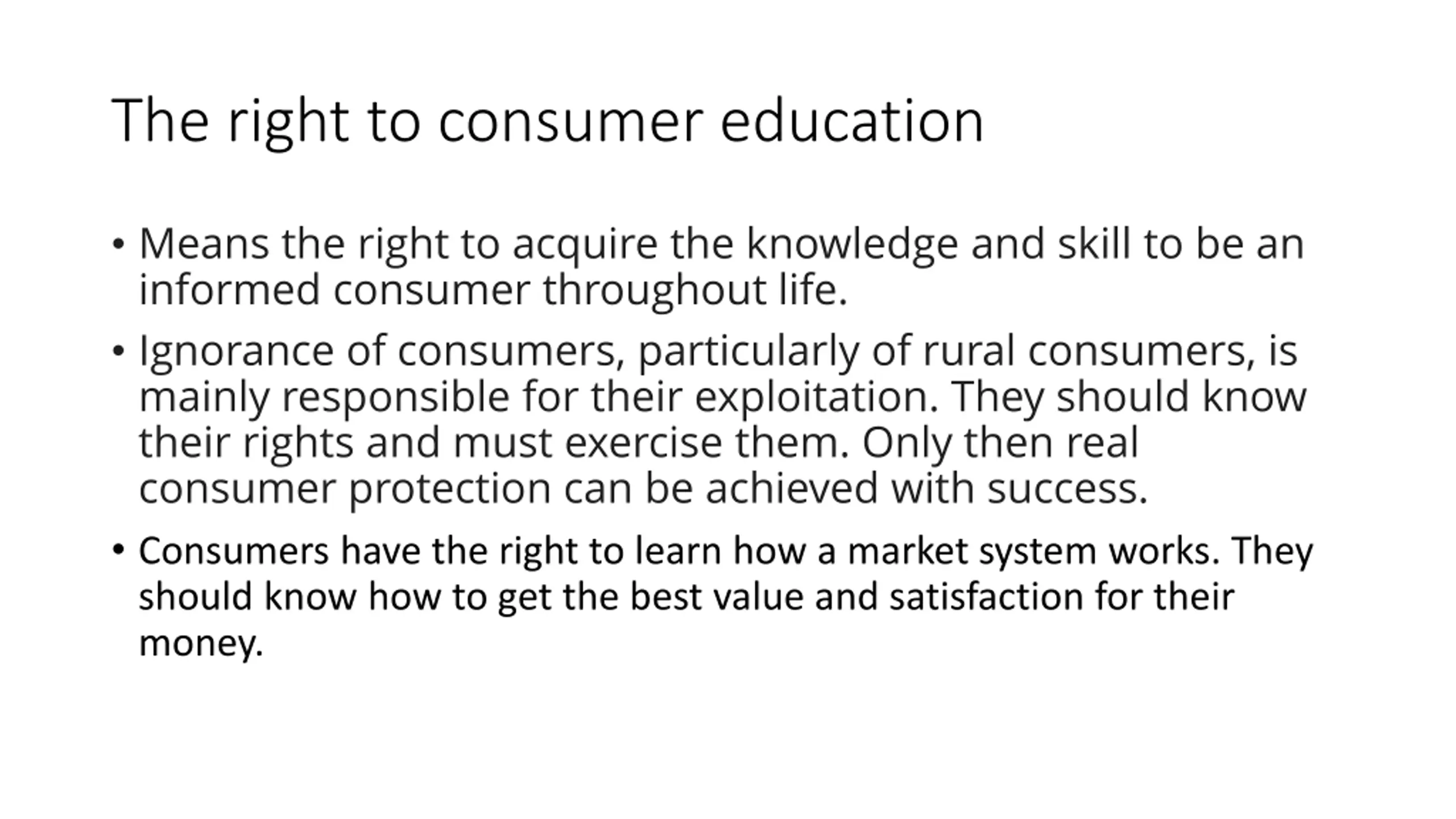 The right to consumer education

• Means the right to acquire the knowledge and skill to be an informed consumer throughout life.

• Ignorance of consumers, particularly of rural consumers, is mainly responsible for their exploitation. They should know their rights and must exercise them. Only then real consumer protection can be achieved with success.

• Consumers have the right to learn how a market system works. They should know how to get the best value and satisfaction for their money.